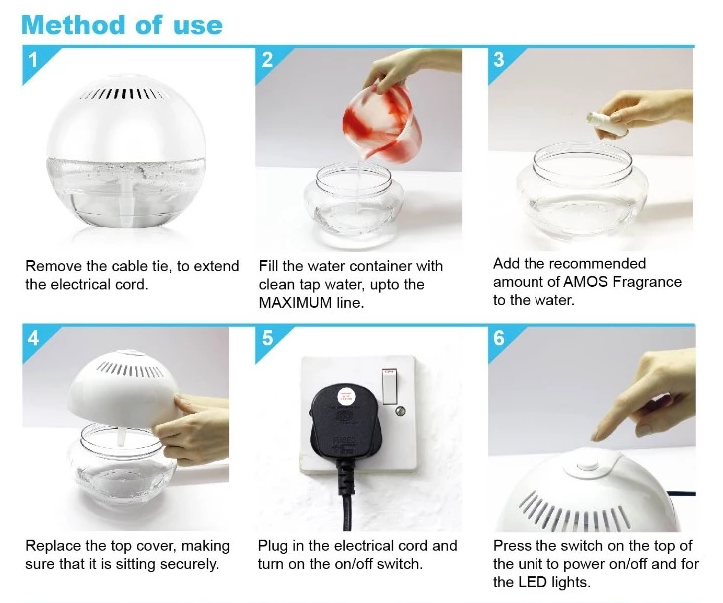 Method of use

1

Remove the cable tie, to extend the electrical cord.

2

Fill the water container with clean tap water, upto the MAXIMUM line.

3

Add the recommended amount of AMOS Fragrance to the water.

4

Replace the top cover, making sure that it is sitting securely.

5

FUSED

Plug in the electrical cord and turn on the on/off switch.

6

Press the switch on the top of the unit to power on/off and for the LED lights.